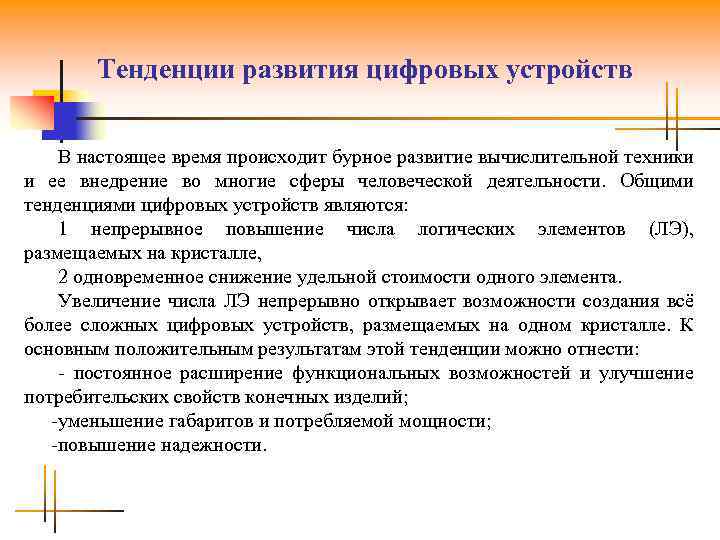 Тенденции развития цифровых устройств

В настоящее время происходит бурное развитие вычислительной техники и ее внедрение во многие сферы человеческой деятельности. Общими тенденциями цифровых устройств являются:

1 непрерывное повышение числа логических элементов (ЛЭ), размещаемых на кристалле,

2 одновременное снижение удельной стоимости одного элемента.

Увеличение числа ЛЭ непрерывно открывает возможности создания всё более сложных цифровых устройств, размещаемых на одном кристалле. К основным положительным результатам этой тенденции можно отнести:

- постоянное расширение функциональных возможностей и улучшение потребительских свойств конечных изделий;

-уменьшение габаритов и потребляемой мощности;

-повышение надежности.